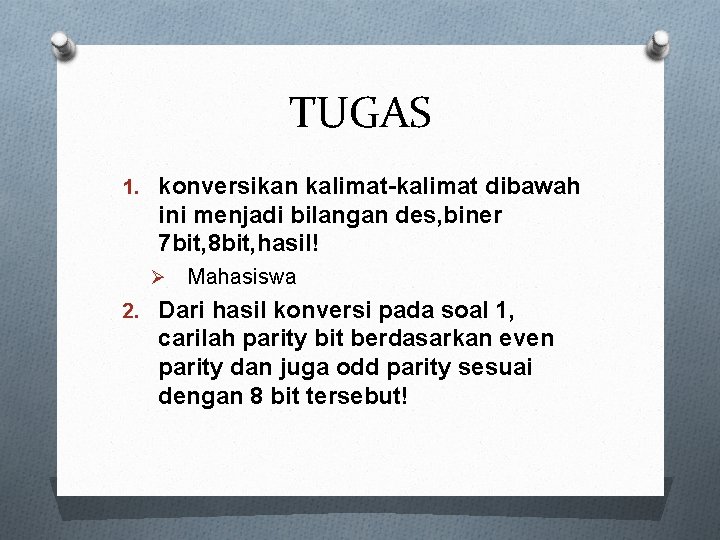 TUGAS

1. konversikan kalimat-kalimat dibawah ini menjadi bilangan des,biner 7bit,8bit,hasil!

➢ Mahasiswa

2. Dari hasil konversi pada soal 1, carilah parity bit berdasarkan even parity dan juga odd parity sesuai dengan 8 bit tersebut!